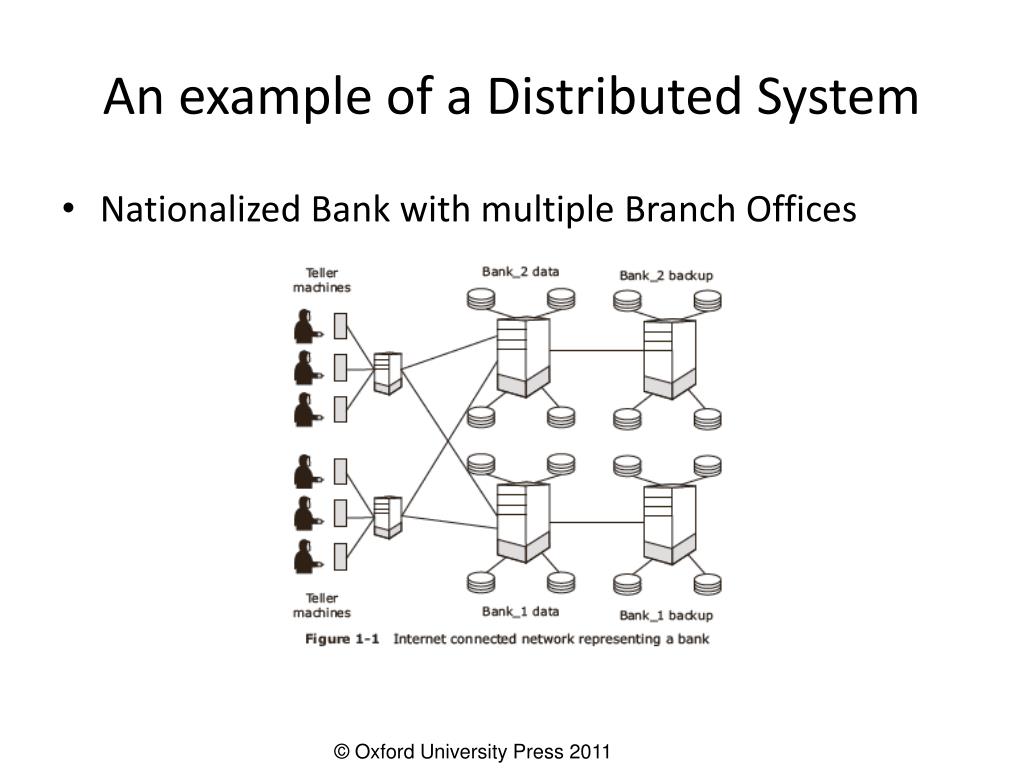 An example of a Distributed System

• Nationalized Bank with multiple Branch Offices

Teller machines

Bank_2 data

Bank_2 backup

Teller machines

Bank_1 data

Bank_1 backup

Figure 1-1 Internet connected network representing a bank

© Oxford University Press 2011